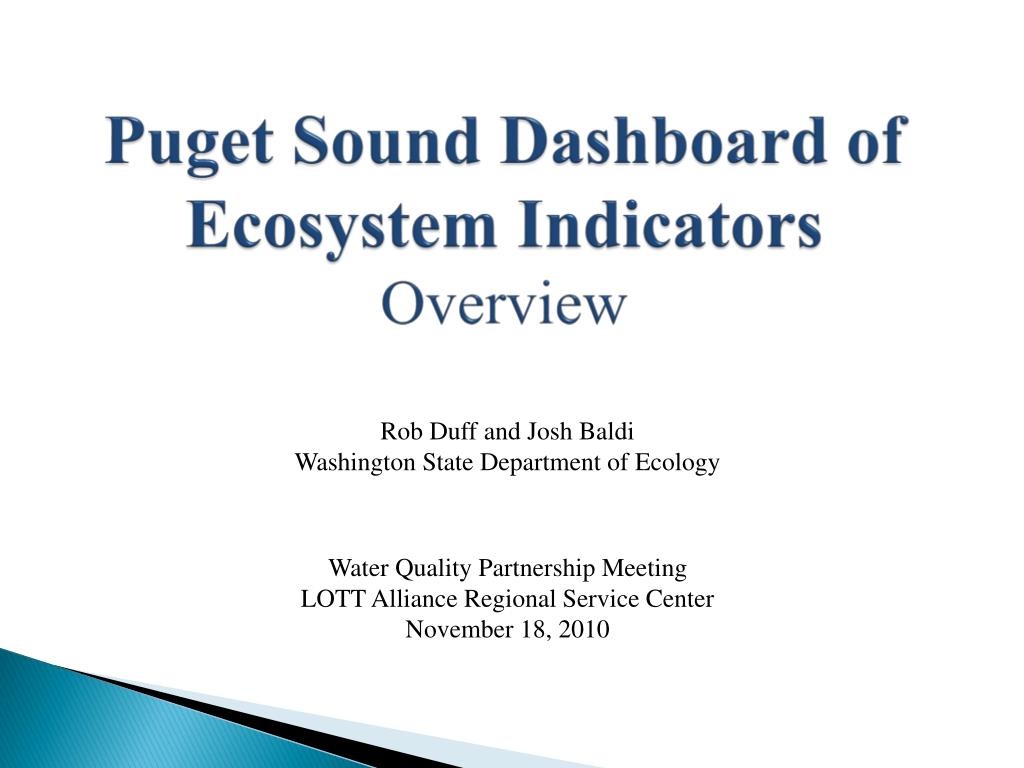 Puget Sound Dashboard of Ecosystem Indicators
Overview

Rob Duff and Josh Baldi
Washington State Department of Ecology

Water Quality Partnership Meeting
LOTT Alliance Regional Service Center
November 18, 2010